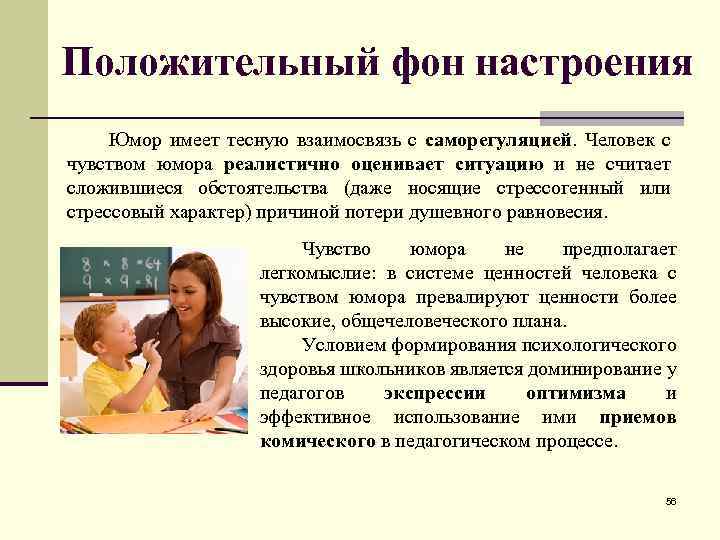 Положительный фон настроения

Юмор имеет тесную взаимосвязь с саморегуляцией. Человек с чувством юмора реалистично оценивает ситуацию и не считает сложившиеся обстоятельства (даже носящие стрессогенный или стрессовый характер) причиной потери душевного равновесия.

8 × 8 = 64
9 × 9 = 81

Чувство юмора не предполагает легкомыслие: в системе ценностей человека с чувством юмора превалируют ценности более высокие, общечеловеческого плана.

Условием формирования психологического здоровья школьников является доминирование у педагогов экспрессии оптимизма и эффективное использование ими приемов комического в педагогическом процессе.

56